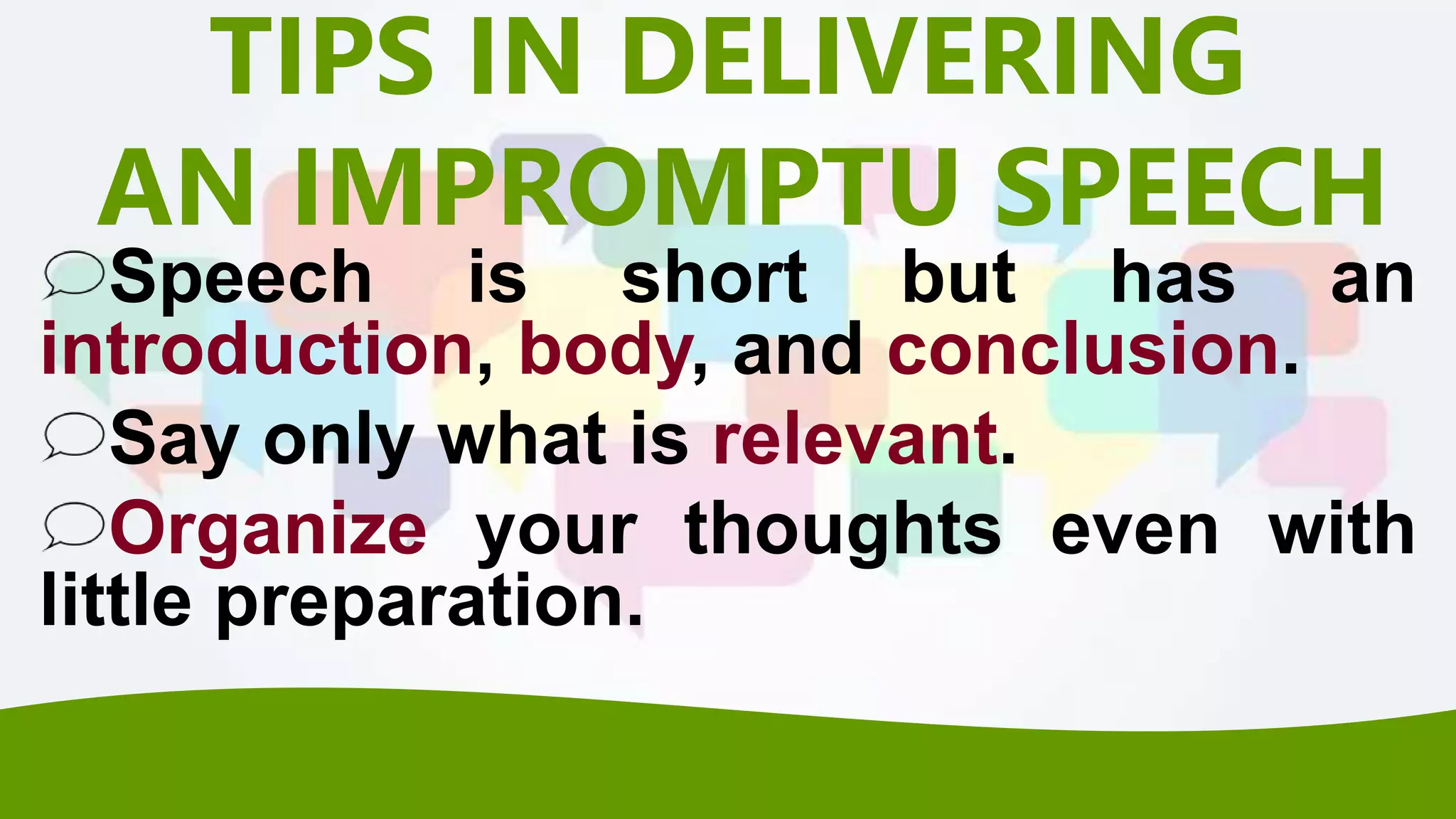 TIPS IN DELIVERING AN IMPROMPTU SPEECH

Speech is short but has an introduction, body, and conclusion.

Say only what is relevant.

Organize your thoughts even with little preparation.